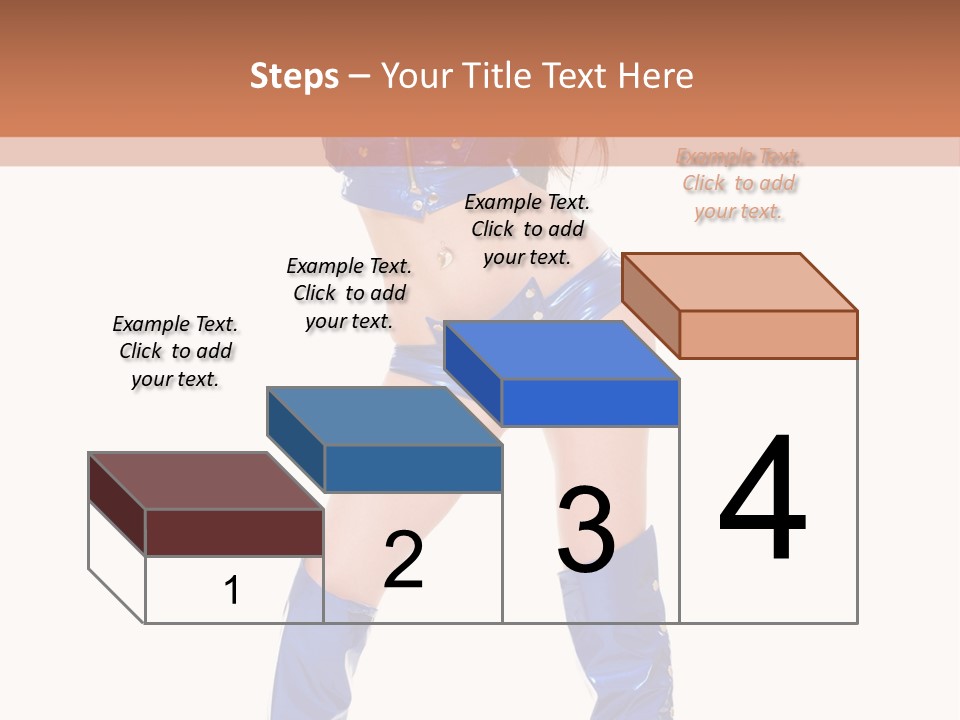 Steps – Your Title Text Here

Example Text. Click to add your text.

Example Text. Click to add your text.

Example Text. Click to add your text.

Example Text. Click to add your text.

1

2

3

4